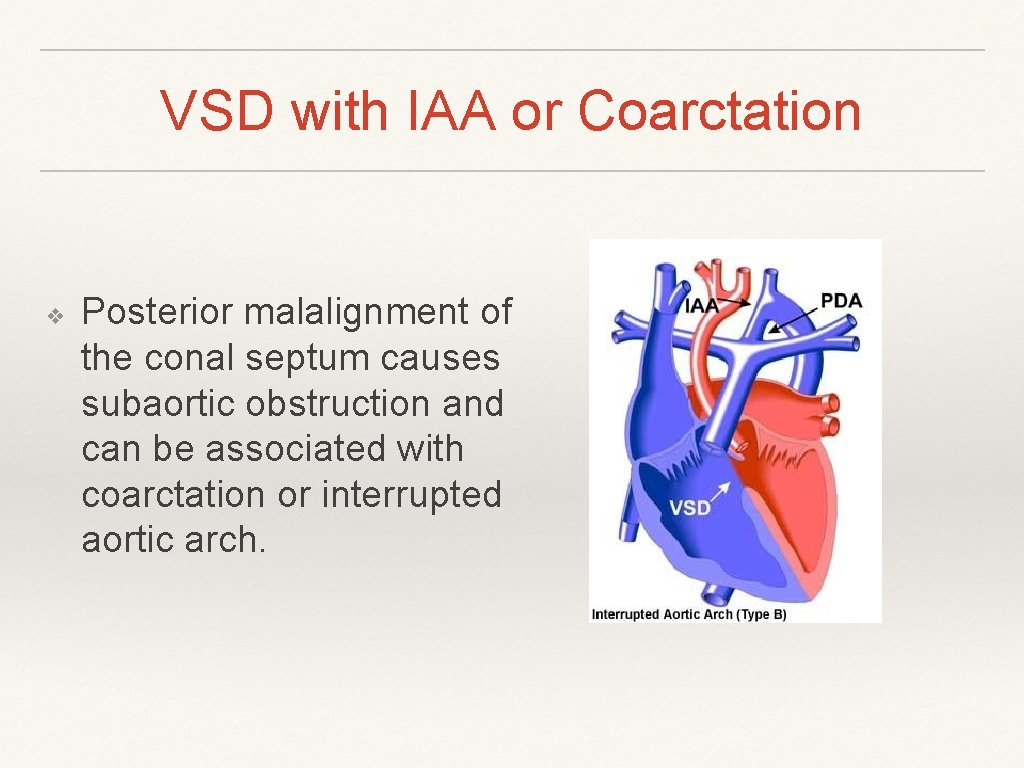 VSD with IAA or Coarctation

❖ Posterior malalignment of the conal septum causes subaortic obstruction and can be associated with coarctation or interrupted aortic arch.

IAA
PDA
VSD
Interrupted Aortic Arch (Type B)